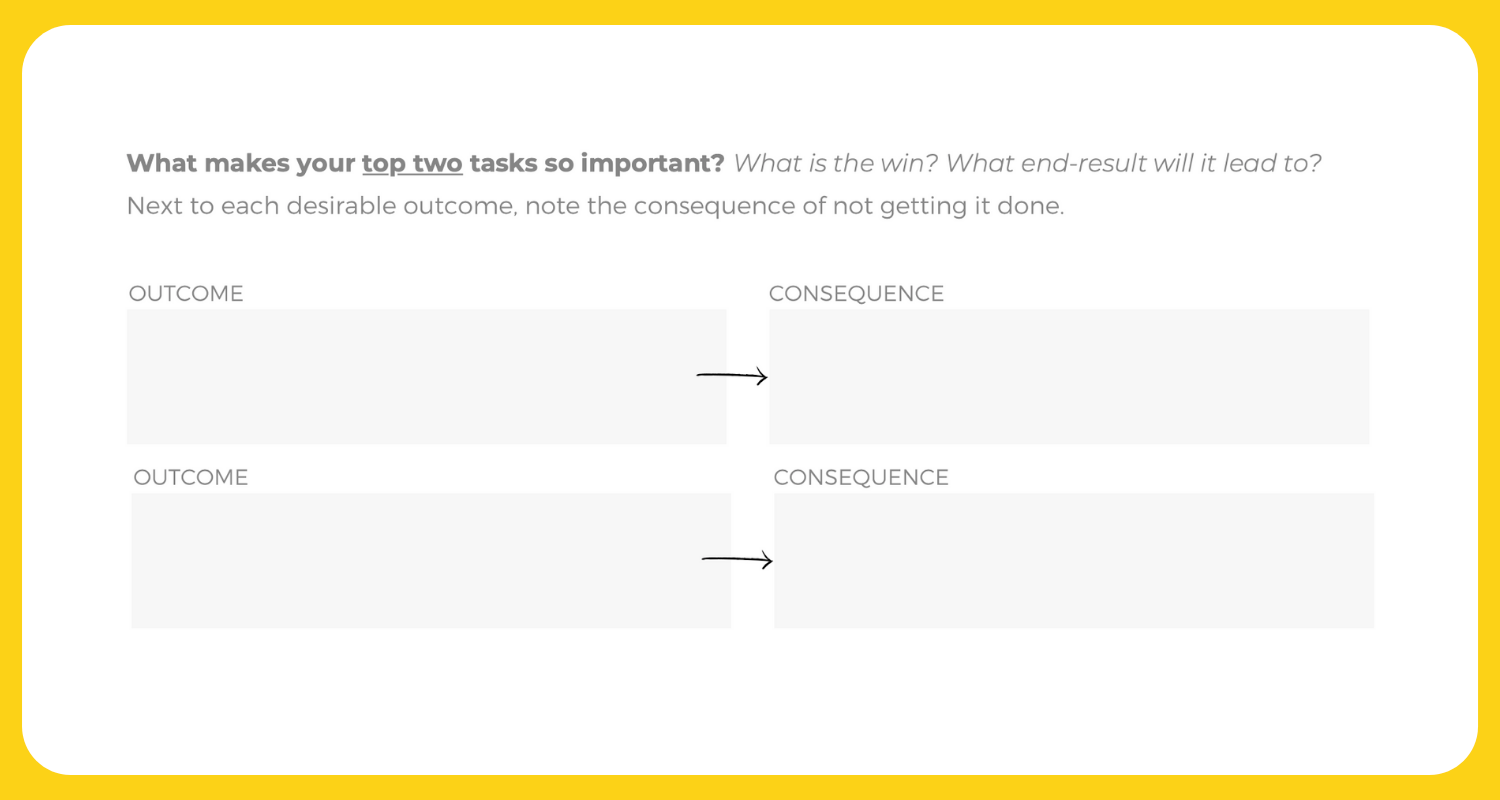 What makes your top two tasks so important? What is the win? What end-result will it lead to?
Next to each desirable outcome, note the consequence of not getting it done.

OUTCOME

CONSEQUENCE

OUTCOME

CONSEQUENCE